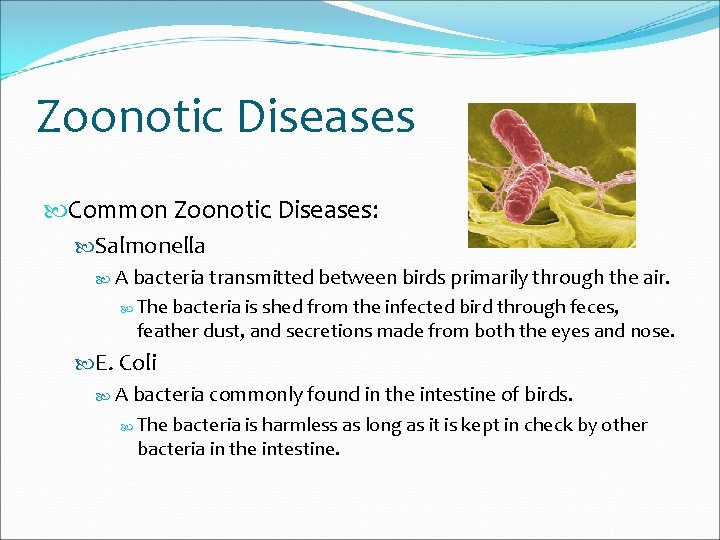 Zoonotic Diseases

Common Zoonotic Diseases:

Salmonella

A bacteria transmitted between birds primarily through the air.

The bacteria is shed from the infected bird through feces, feather dust, and secretions made from both the eyes and nose.

E. Coli

A bacteria commonly found in the intestine of birds.

The bacteria is harmless as long as it is kept in check by other bacteria in the intestine.